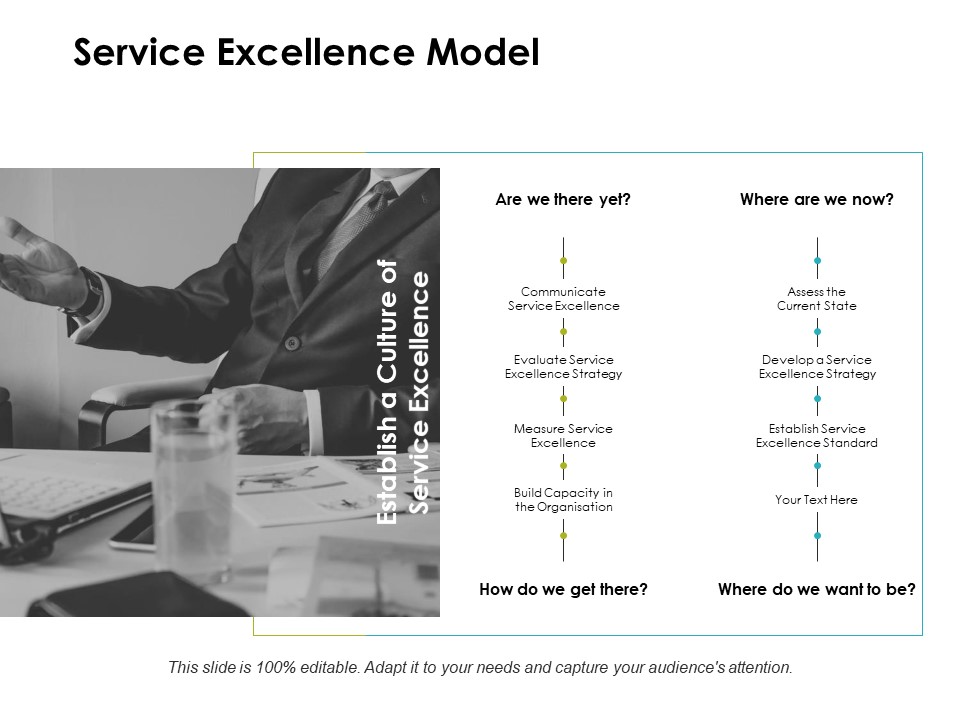 Service Excellence Model

Establish a Culture of Service Excellence

Are we there yet?

Communicate Service Excellence

Evaluate Service Excellence Strategy

Measure Service Excellence

Build Capacity in the Organisation

How do we get there?

Where are we now?

Assess the Current State

Develop a Service Excellence Strategy

Establish Service Excellence Standard

Your Text Here

Where do we want to be?

This slide is 100% editable. Adapt it to your needs and capture your audience's attention.